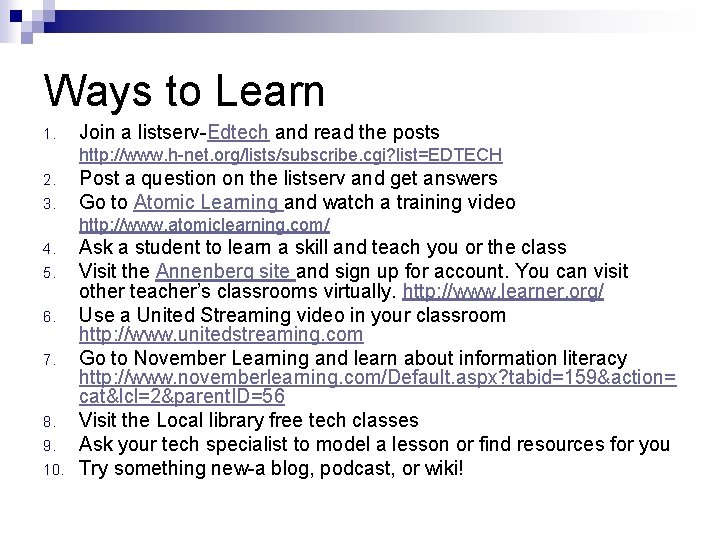 Ways to Learn

1. Join a listserv-Edtech and read the posts http://www.h-net.org/lists/subscribe.cgi?list=EDTECH
2. Post a question on the listserv and get answers
3. Go to Atomic Learning and watch a training video http://www.atomiclearning.com/
4. Ask a student to learn a skill and teach you or the class
5. Visit the Annenberg site and sign up for account. You can visit other teacher's classrooms virtually. http://www.learner.org/
6. Use a United Streaming video in your classroom http://www.unitedstreaming.com
7. Go to November Learning and learn about information literacy http://www.novemberlearning.com/Default.aspx?tabid=159&action=cat&lcl=2&parentID=56
8. Visit the Local library free tech classes
9. Ask your tech specialist to model a lesson or find resources for you
10. Try something new-a blog, podcast, or wiki!